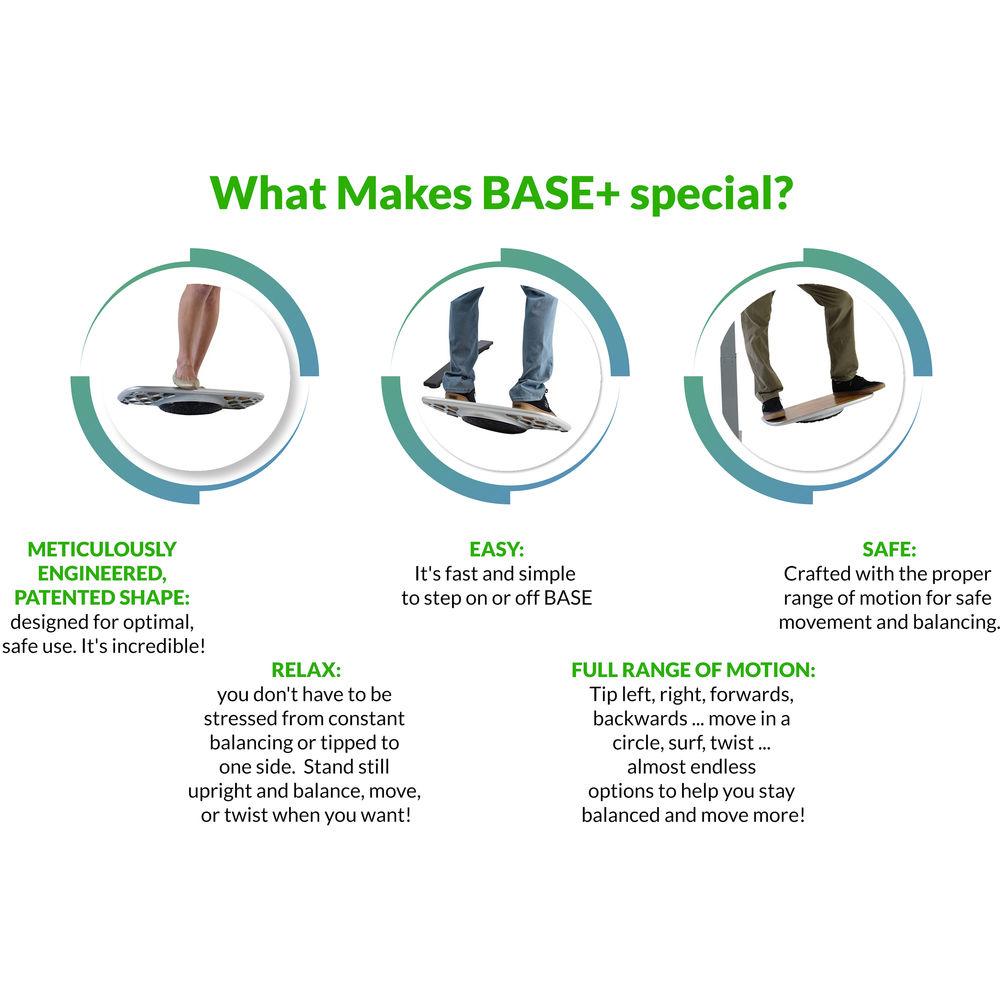 What Makes BASE+ special?

METICULOUSLY ENGINEERED, PATENTED SHAPE:
designed for optimal, safe use. It's incredible!

EASY:
It's fast and simple to step on or off BASE

SAFE:
Crafted with the proper range of motion for safe movement and balancing.

RELAX:
you don't have to be stressed from constant balancing or tipped to one side. Stand still upright and balance, move, or twist when you want!

FULL RANGE OF MOTION:
Tip left, right, forwards, backwards ... move in a circle, surf, twist ... almost endless options to help you stay balanced and move more!